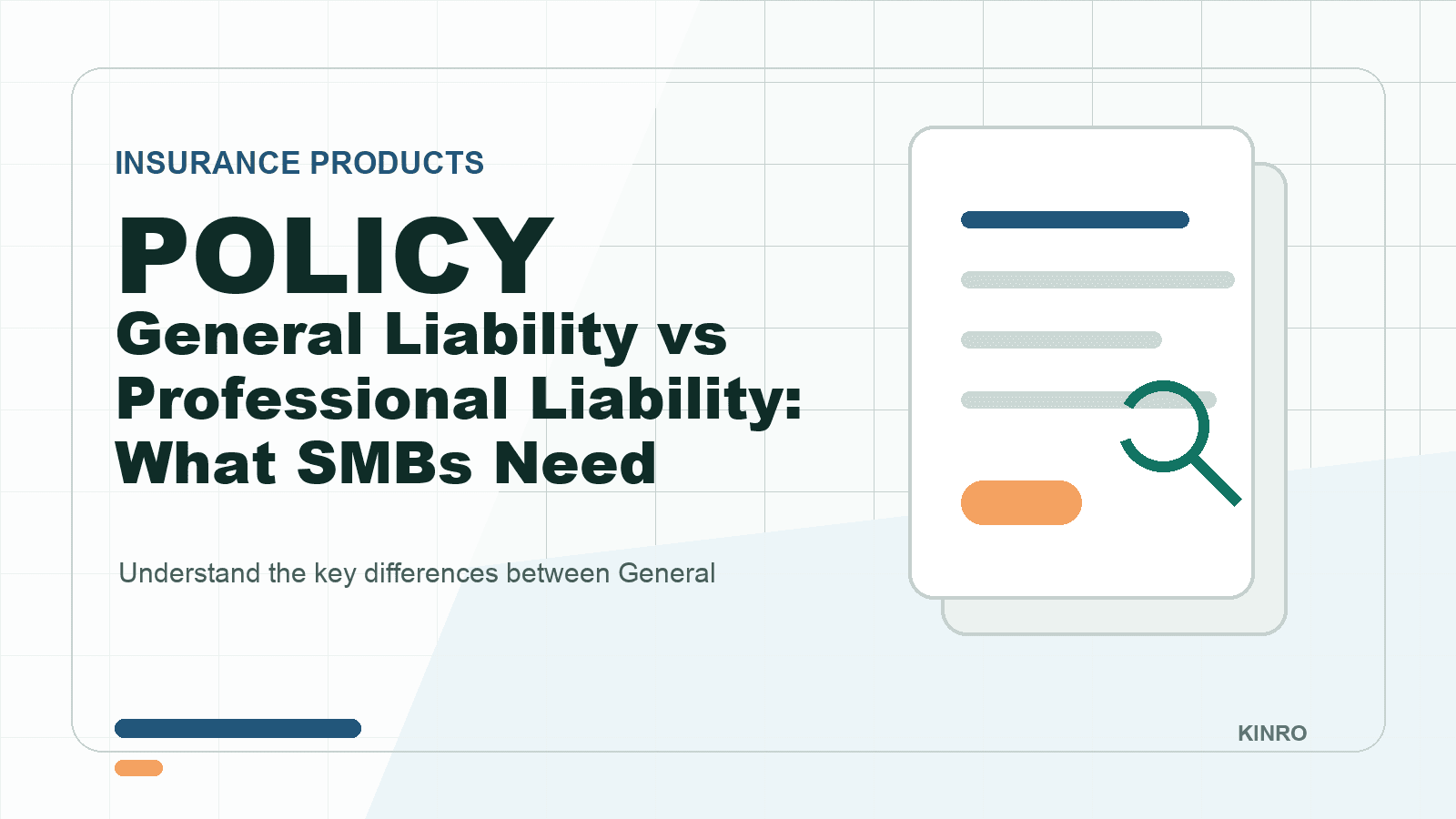 INSURANCE PRODUCTS

POLICY

General Liability vs Professional Liability: What SMBs Need

Understand the key differences between General

KINRO